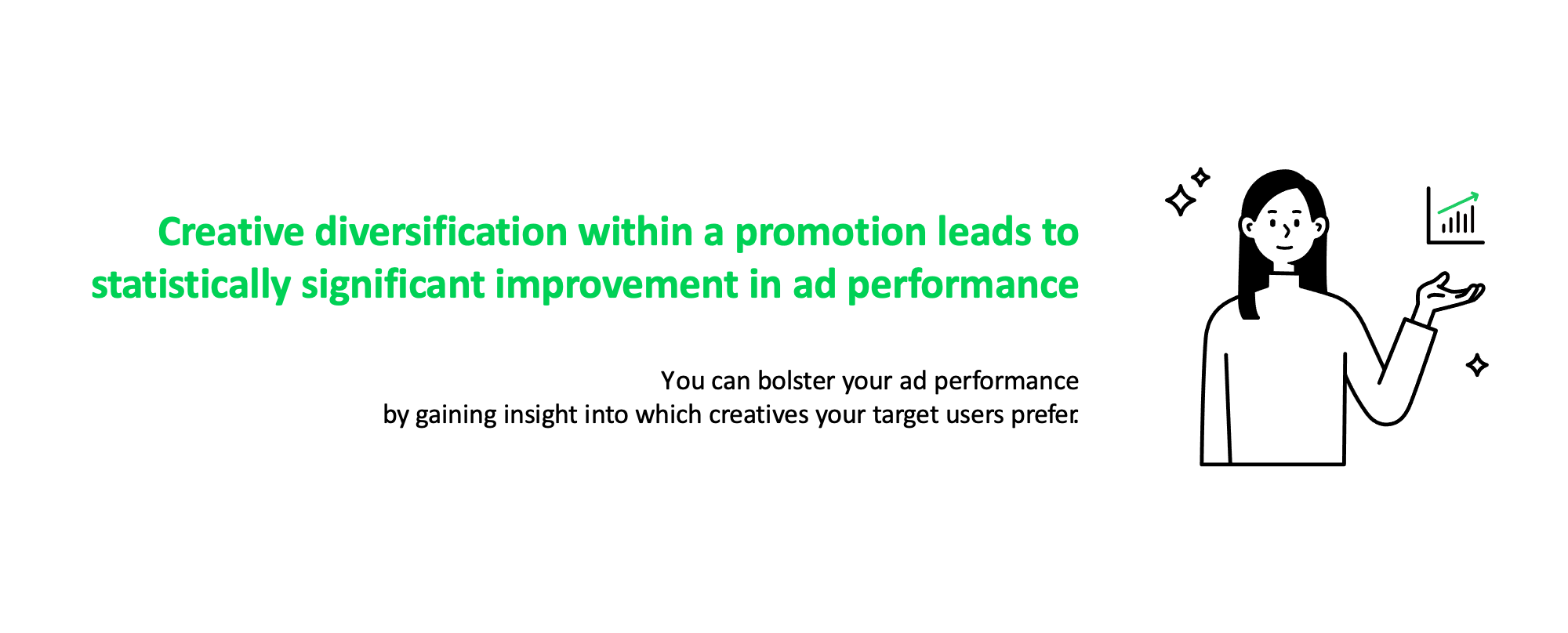 Creative diversification within a promotion leads to statistically significant improvement in ad performance

You can bolster your ad performance
by gaining insight into which creatives your target users prefer.